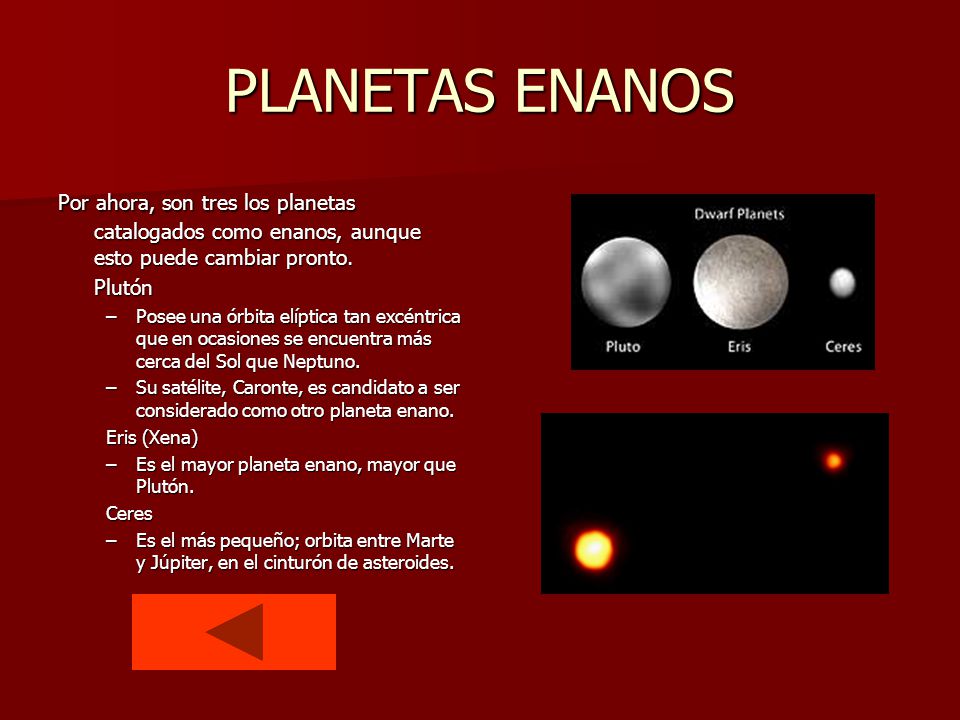 PLANETAS ENANOS

Por ahora, son tres los planetas catalogados como enanos, aunque esto puede cambiar pronto.

Plutón

– Posee una órbita elíptica tan excéntrica que en ocasiones se encuentra más cerca del Sol que Neptuno.

– Su satélite, Caronte, es candidato a ser considerado como otro planeta enano.

Eris (Xena)

– Es el mayor planeta enano, mayor que Plutón.

Ceres

– Es el más pequeño; orbita entre Marte y Júpiter, en el cinturón de asteroides.

Dwarf Planets

Pluto

Eris

Ceres